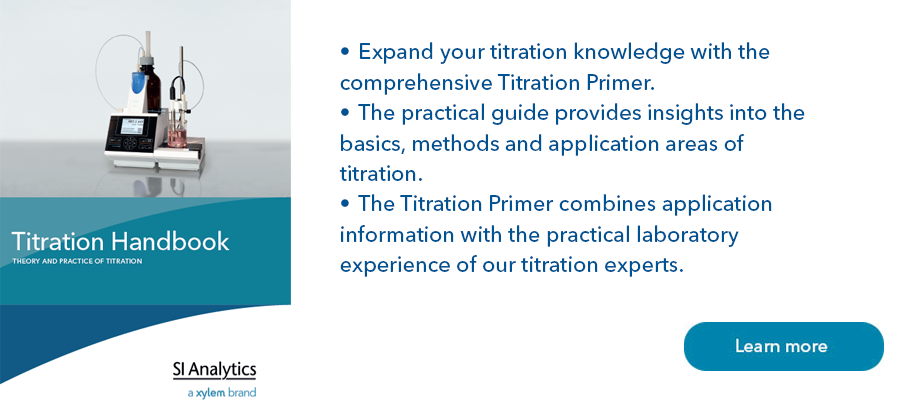 Titration Handbook
THEORY AND PRACTICE OF TITRATION

SI Analytics
a xylem brand

• Expand your titration knowledge with the comprehensive Titration Primer.
• The practical guide provides insights into the basics, methods and application areas of titration.
• The Titration Primer combines application information with the practical laboratory experience of our titration experts.

Learn more